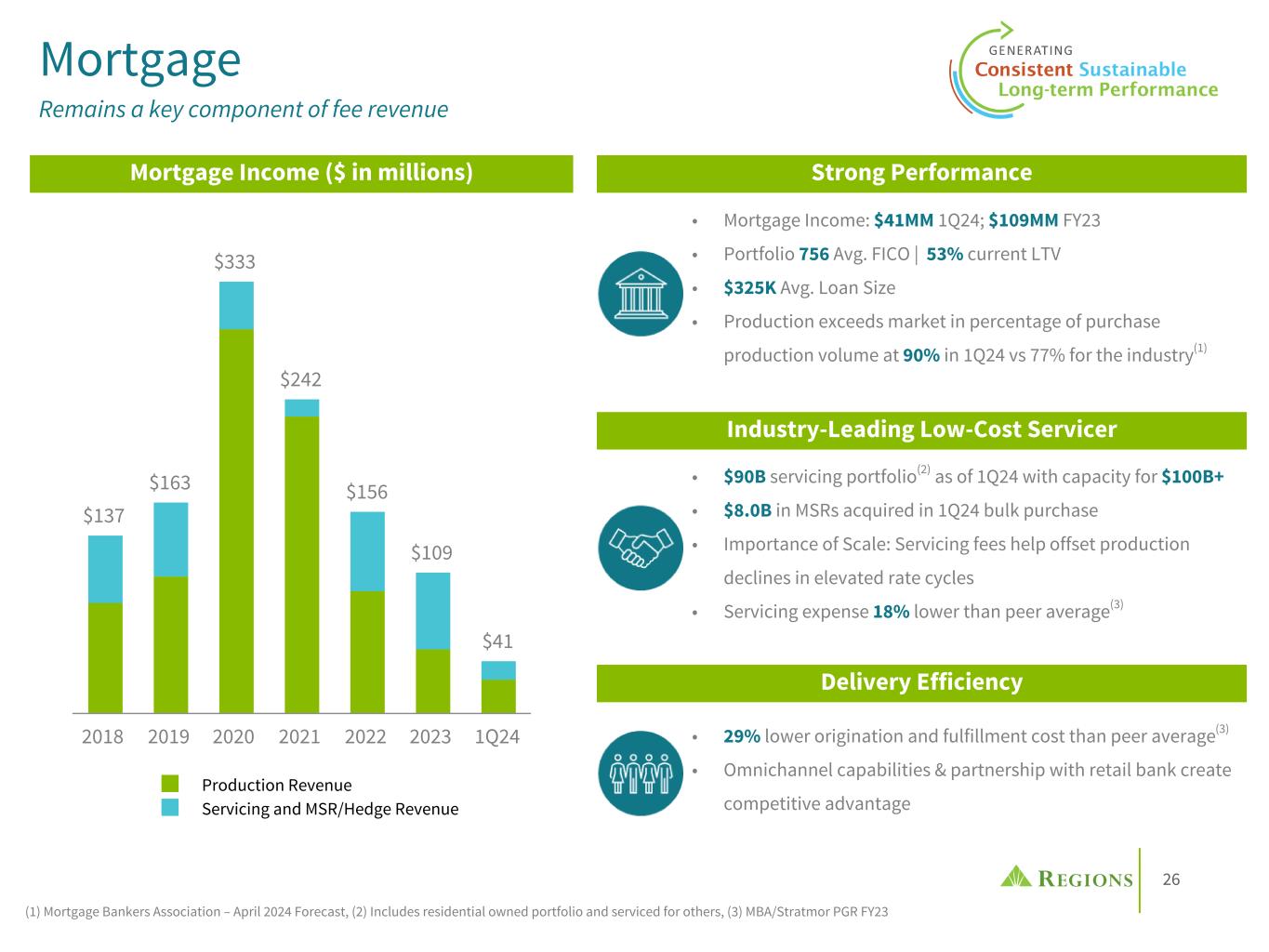 Mortgage

Remains a key component of fee revenue

GENERATING
Consistent Sustainable
Long-term Performance

Mortgage Income ($ in millions)

$137
$163
$333
$242
$156
$109
$41

2018 2019 2020 2021 2022 2023 1Q24

Production Revenue
Servicing and MSR/Hedge Revenue

Strong Performance

• Mortgage Income: $41MM 1Q24; $109MM FY23
• Portfolio 756 Avg. FICO | 53% current LTV
• $325K Avg. Loan Size
• Production exceeds market in percentage of purchase production volume at 90% in 1Q24 vs 77% for the industry$^{(1)}$

Industry-Leading Low-Cost Servicer

• $90B servicing portfolio$^{(2)}$ as of 1Q24 with capacity for $100B+
• $8.0B in MSRs acquired in 1Q24 bulk purchase
• Importance of Scale: Servicing fees help offset production declines in elevated rate cycles
• Servicing expense 18% lower than peer average$^{(3)}$

Delivery Efficiency

• 29% lower origination and fulfillment cost than peer average$^{(3)}$
• Omnichannel capabilities & partnership with retail bank create competitive advantage

REGIONS

26

(1) Mortgage Bankers Association – April 2024 Forecast, (2) Includes residential owned portfolio and serviced for others, (3) MBA/Stratmor PGR FY23